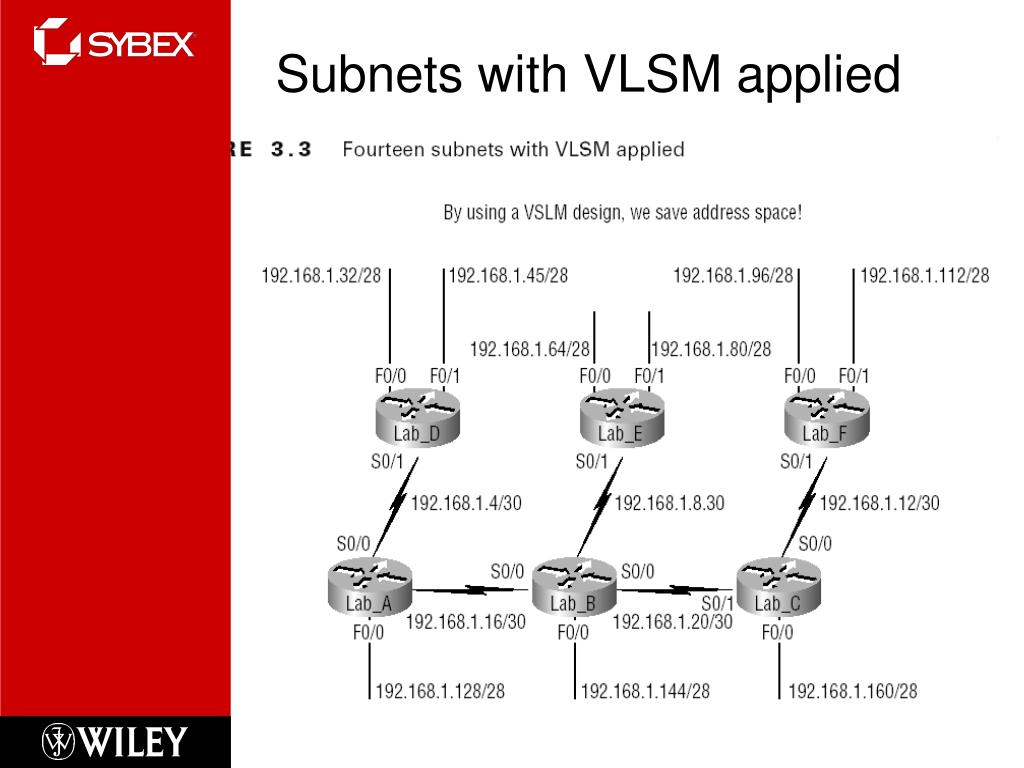 SYBEX

Subnets with VLSM applied

RE 3.3 Fourteen subnets with VLSM applied

By using a VSLM design, we save address space!

192.168.1.32/28
192.168.1.45/28
192.168.1.96/28
192.168.1.112/28
192.168.1.64/28
192.168.1.80/28

F0/0 F0/1
Lab_D
S0/1

F0/0 F0/1
Lab_E
S0/1

F0/0 F0/1
Lab_F
S0/1

192.168.1.4/30
192.168.1.8.30
192.168.1.12/30

S0/0
Lab_A
F0/0

S0/0
Lab_B
S0/0
F0/0

S0/0
S0/1
Lab_C
F0/0

192.168.1.16/30
192.168.1.20/30

192.168.1.128/28
192.168.1.144/28
192.168.1.160/28

WILEY